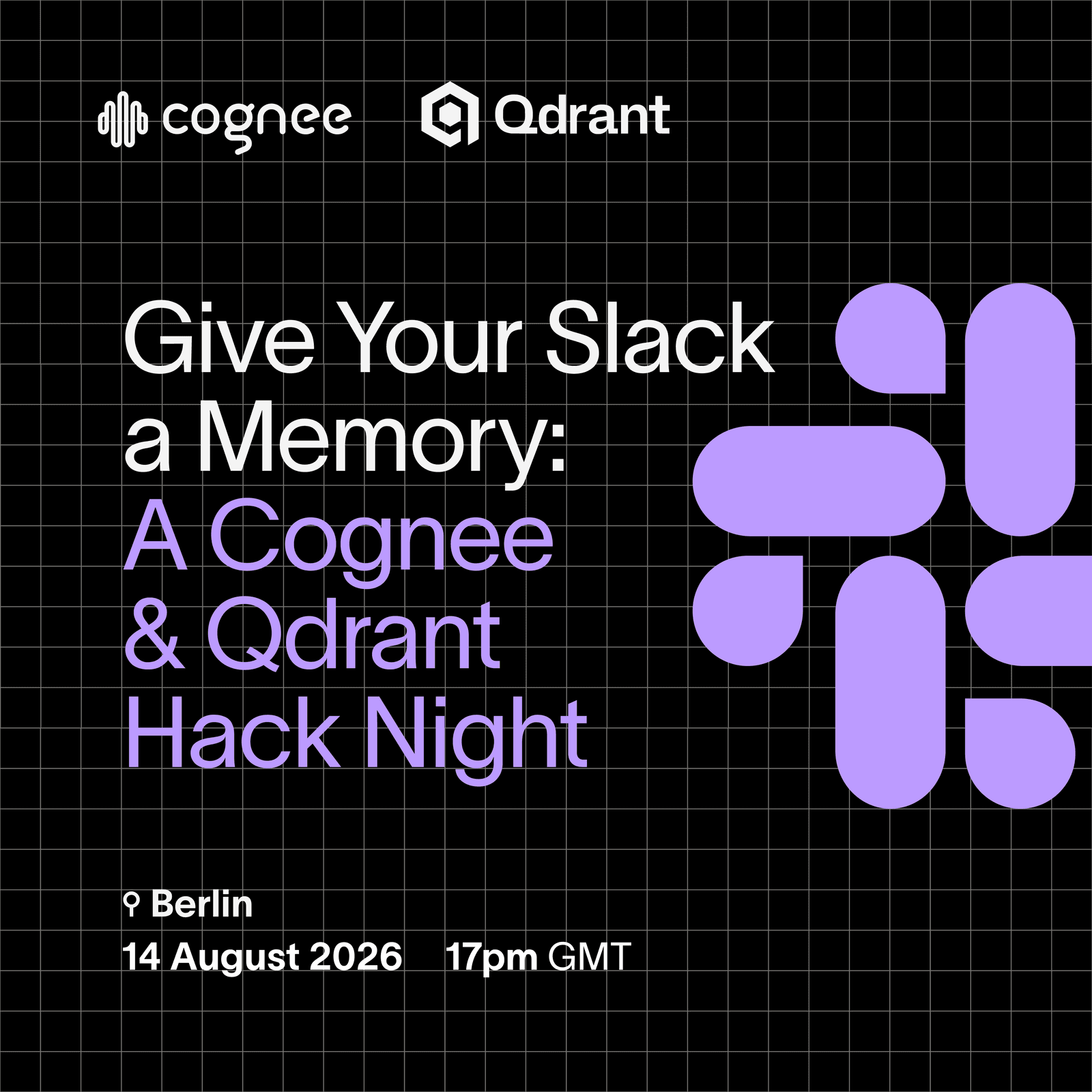 cognee Qdrant

Give Your Slack a Memory: A Cognee & Qdrant Hack Night

Berlin
14 August 2026 17pm GMT